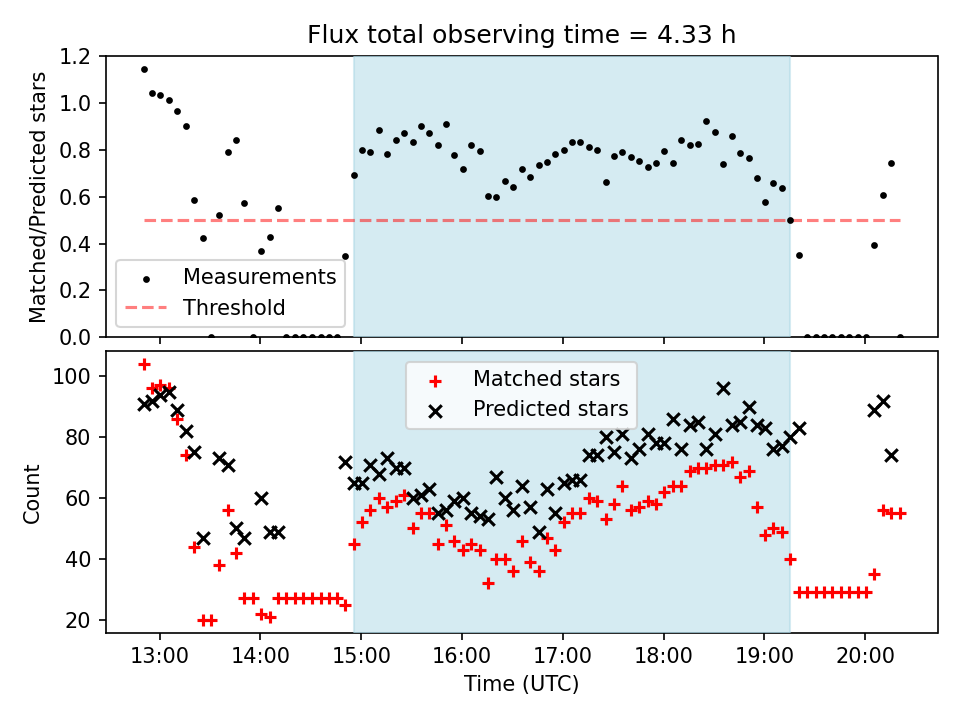 Flux total observing time = 4.33 h

Matched/Predicted stars

1.2
1.0
0.8
0.6
0.4
0.2
0.0

Measurements
Threshold

Count

100
80
60
40
20

Matched stars
Predicted stars

13:00
14:00
15:00
16:00
17:00
18:00
19:00
20:00

Time (UTC)